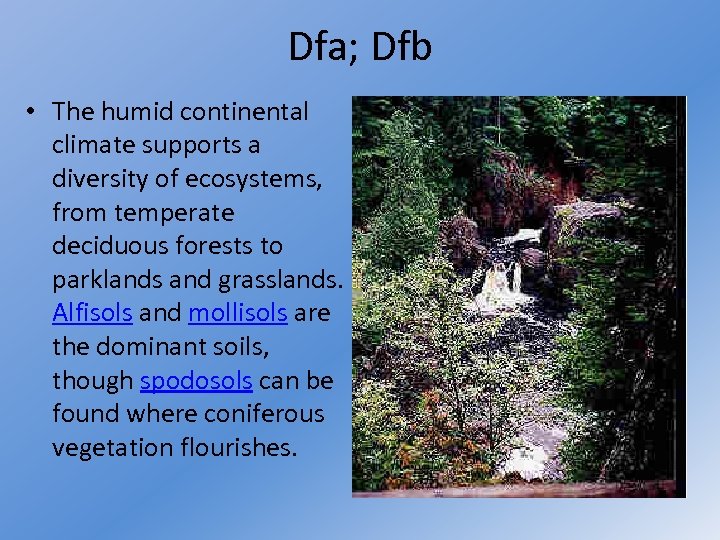 Dfa; Dfb

• The humid continental climate supports a diversity of ecosystems, from temperate deciduous forests to parklands and grasslands. Alfisols and mollisols are the dominant soils, though spodosols can be found where coniferous vegetation flourishes.